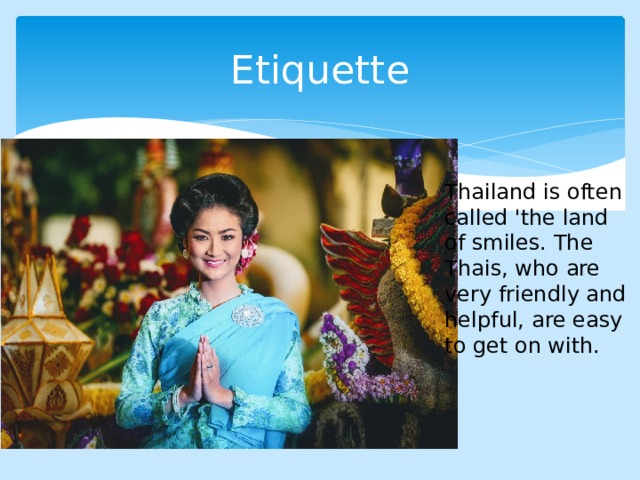 Etiquette

Thailand is often called 'the land of smiles. The Thais, who are very friendly and helpful, are easy to get on with.